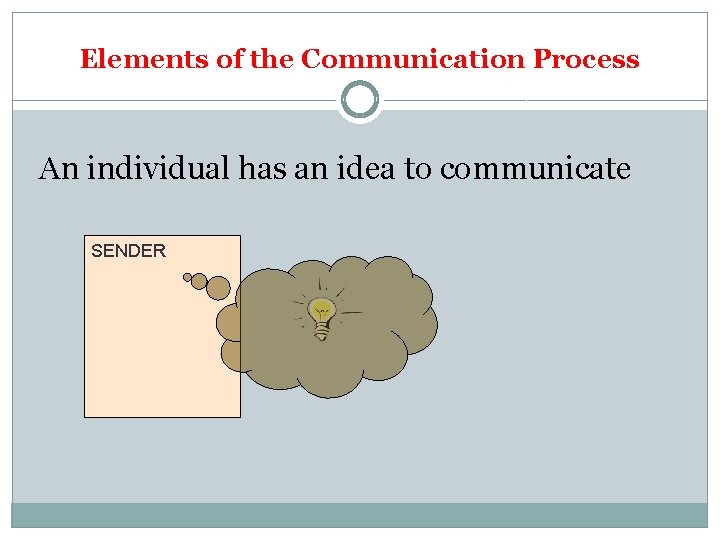 Elements of the Communication Process

An individual has an idea to communicate

SENDER